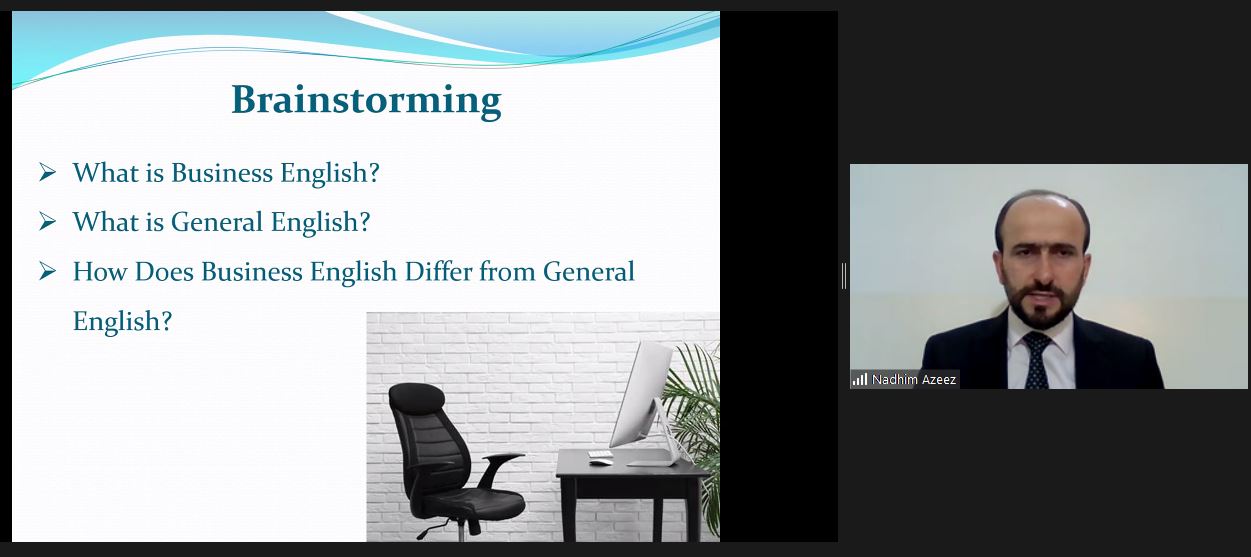 Brainstorming

➢ What is Business English?

➢ What is General English?

➢ How Does Business English Differ from General English?

Nadhim Azeez